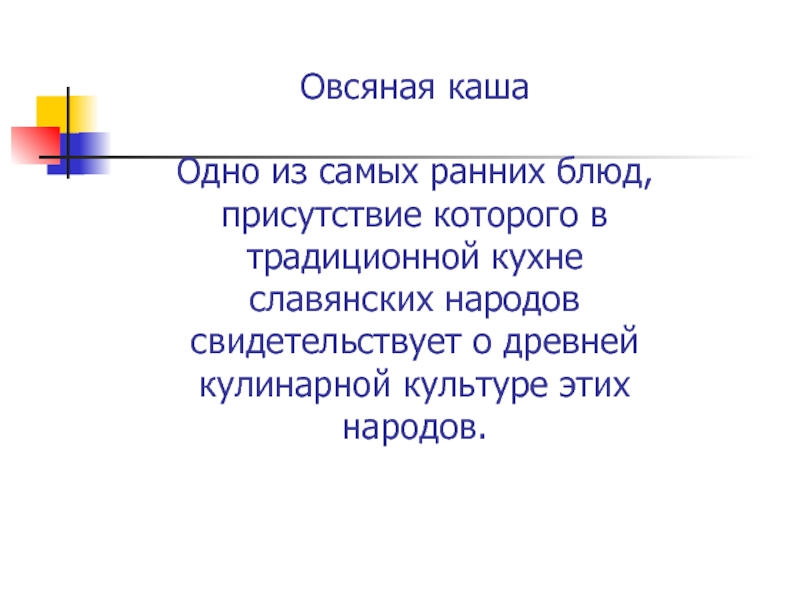 Овсяная каша

Одно из самых ранних блюд, присутствие которого в традиционной кухне славянских народов свидетельствует о древней кулинарной культуре этих народов.